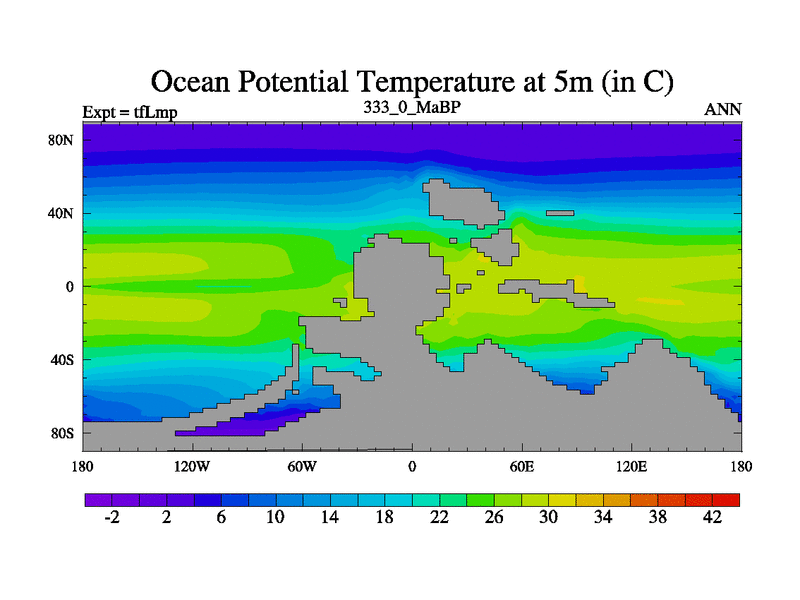 Ocean Potential Temperature at 5m (in C)

Expt = tfLmp

333_0_MaBP

ANN

80N
40N
0
40S
80S

180
120W
60W
0
60E
120E
180

-2
2
6
10
14
18
22
26
30
34
38
42